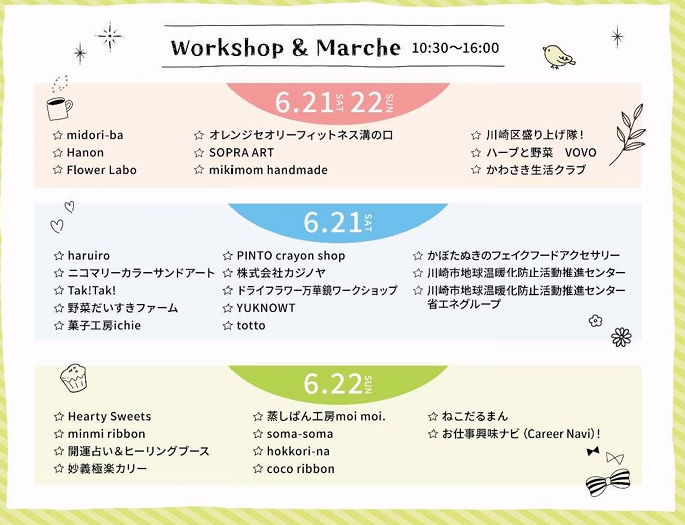 Workshop & Marche 10:30〜16:00

6.21 SAT 22 SUN

☆ midori-ba
☆ Hanon
☆ Flower Labo

☆ オレンジセオリーフィットネス溝の口
☆ SOPRA ART
☆ mikimom handmade

☆ 川崎区盛り上げ隊！
☆ ハーブと野菜　VOVO
☆ かわさき生活クラブ

6.21 SAT

☆ haruiro
☆ ニコマリーカラーサンドアート
☆ Tak!Tak!
☆ 野菜だいすきファーム
☆ 菓子工房ichie

☆ PINTO crayon shop
☆ 株式会社カジノヤ
☆ ドライフラワー万華鏡ワークショップ
☆ YUKNOWT
☆ totto

☆ かぼたぬきのフェイクフードアクセサリー
☆ 川崎市地球温暖化防止活動推進センター
☆ 川崎市地球温暖化防止活動推進センター 省エネグループ

6.22 SUN

☆ Hearty Sweets
☆ minmi ribbon
☆ 開運占い＆ヒーリングブース
☆ 妙義極楽カリー

☆ 蒸しぱん工房moi moi.
☆ soma-soma
☆ hokkori-na
☆ coco ribbon

☆ ねこだるまん
☆ お仕事興味ナビ（Career Navi）！